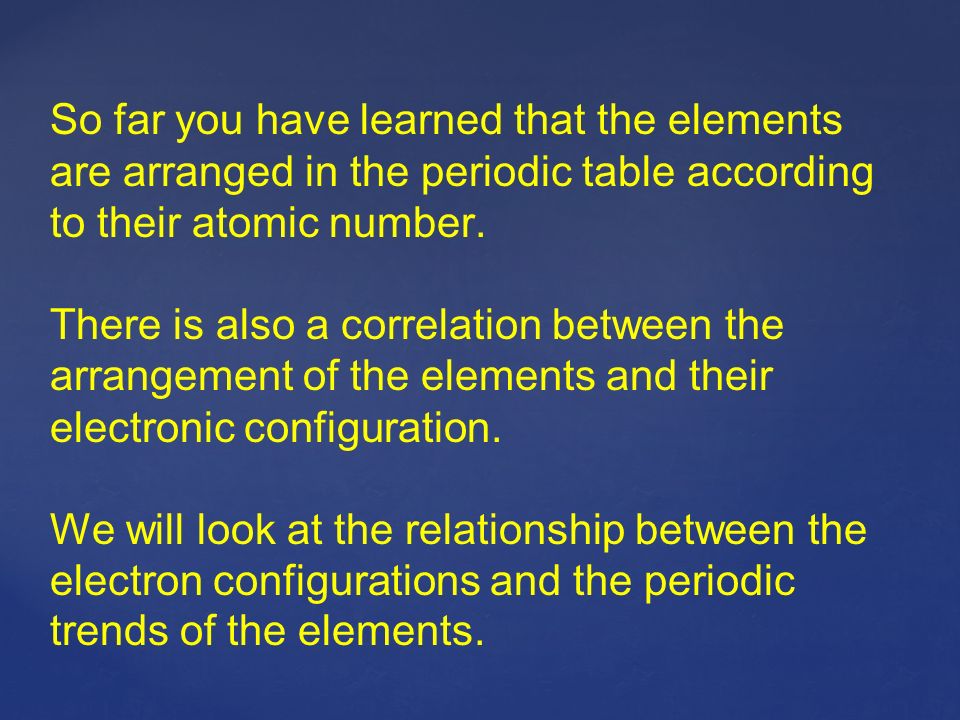 So far you have learned that the elements are arranged in the periodic table according to their atomic number.

There is also a correlation between the arrangement of the elements and their electronic configuration.

We will look at the relationship between the electron configurations and the periodic trends of the elements.